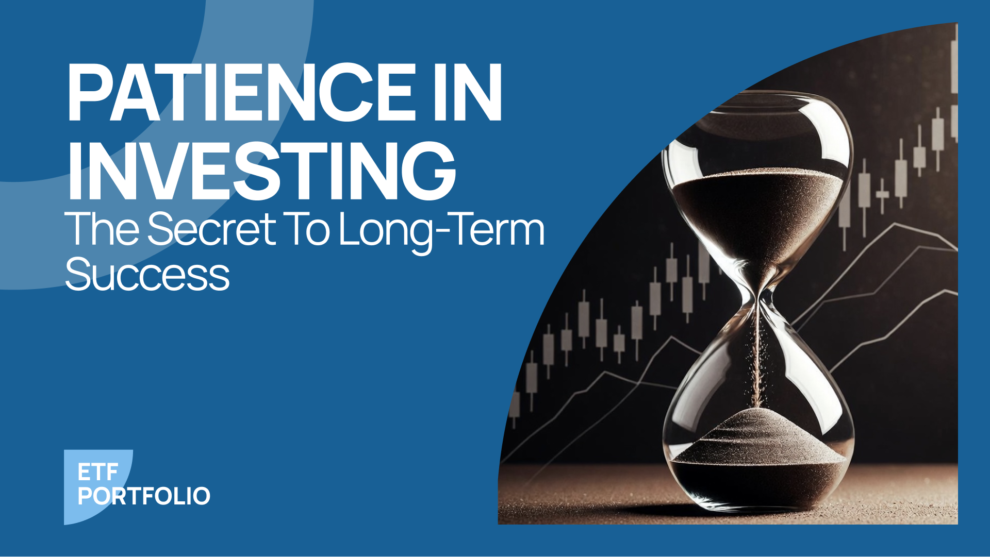 PATIENCE IN INVESTING
The Secret To Long-Term Success

ETF PORTFOLIO